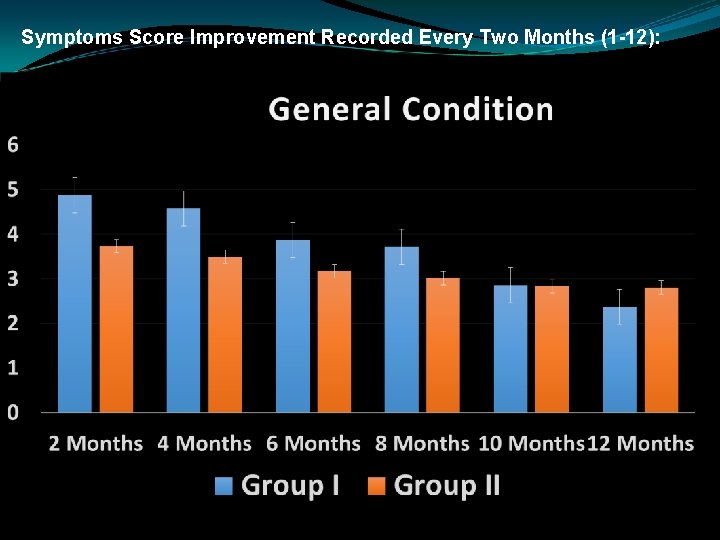 Symptoms Score Improvement Recorded Every Two Months (1-12):

General Condition

6
5
4
3
2
1
0

2 Months
4 Months
6 Months
8 Months
10 Months
12 Months

Group I
Group II